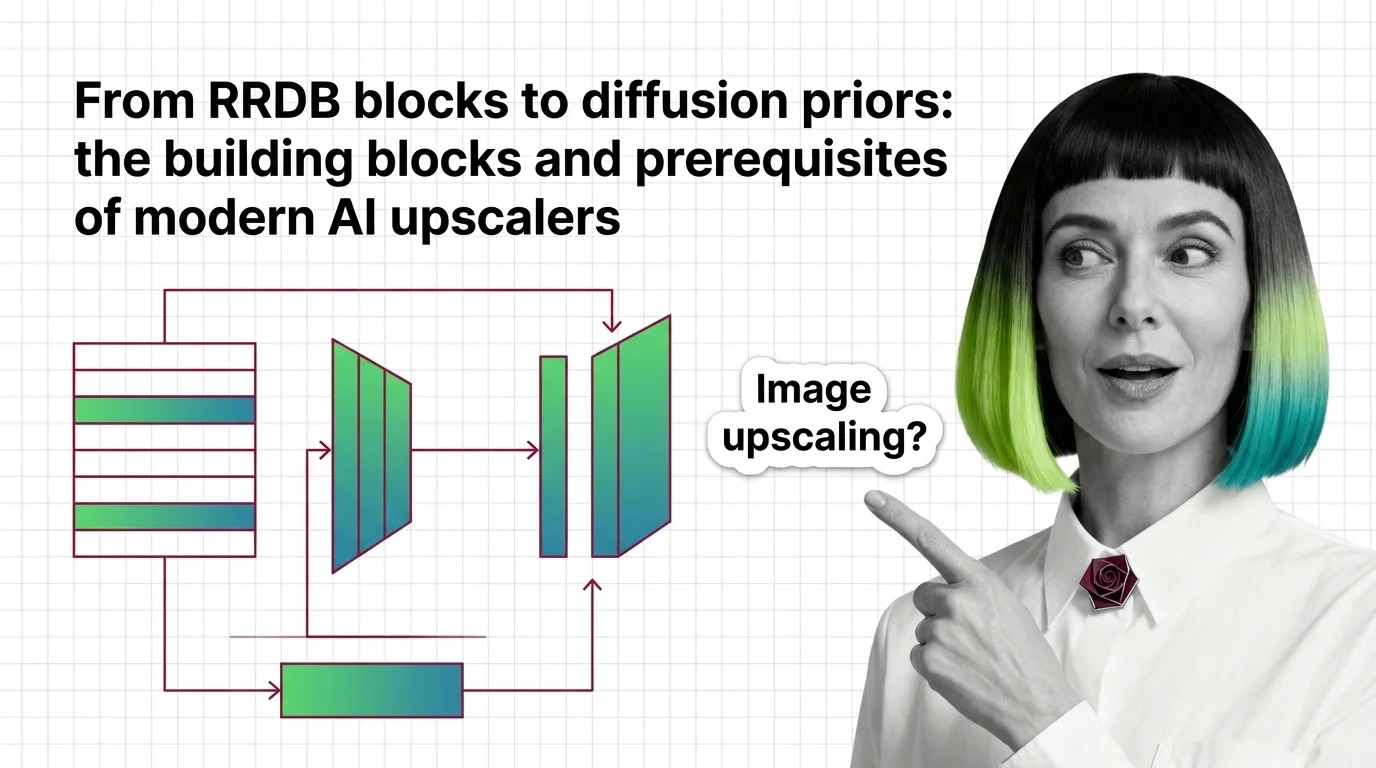 From RRDB blocks to diffusion priors: the building blocks and prerequisites of modern AI upscalers

Image upscaling?